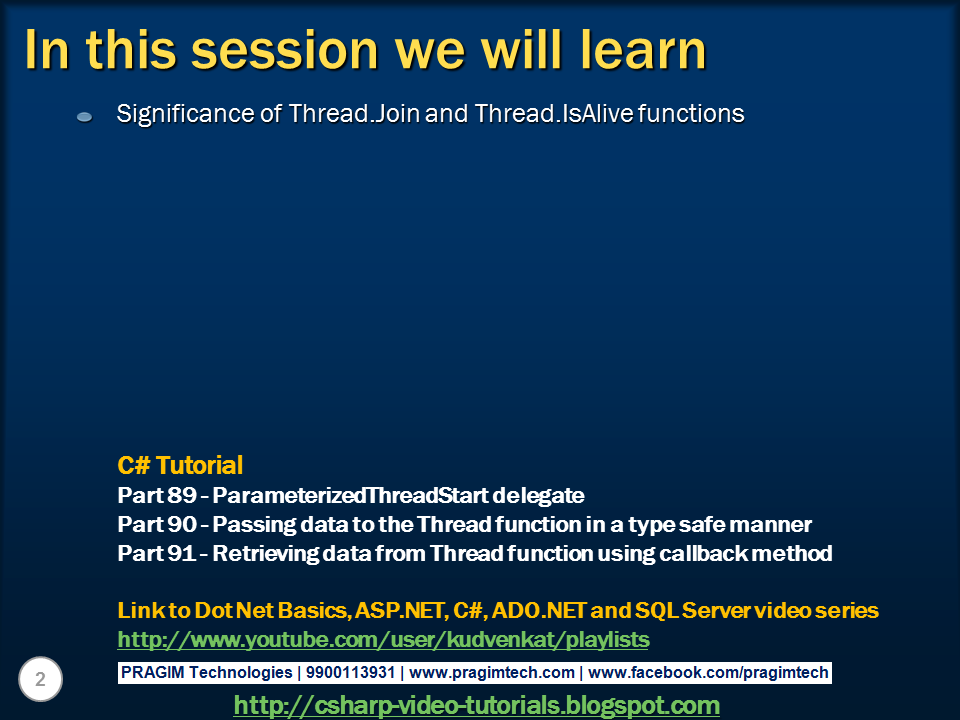 In this session we will learn

Significance of Thread.Join and Thread.IsAlive functions

C# Tutorial
Part 89 - ParameterizedThreadStart delegate
Part 90 - Passing data to the Thread function in a type safe manner
Part 91 - Retrieving data from Thread function using callback method

Link to Dot Net Basics, ASP.NET, C#, ADO.NET and SQL Server video series
http://www.youtube.com/user/kudvenkat/playlists

2

PRAGIM Technologies | 9900113931 | www.pragimtech.com | www.facebook.com/pragimtech

http://csharp-video-tutorials.blogspot.com